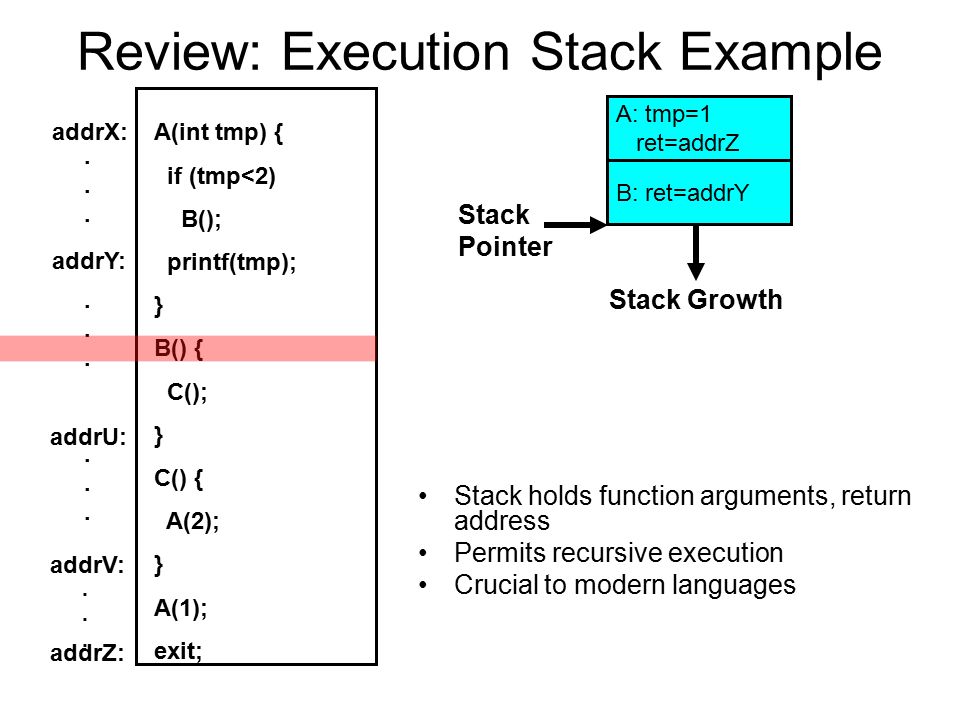 Review: Execution Stack Example

addrX:
.
.
.
addrY:
.
.
.
addrU:
.
.
.
addrV:
.
.
addrZ:

A(int tmp) {
if (tmp<2)
B();
printf(tmp);
}
B() {
C();
}
C() {
A(2);
}
A(1);
exit;

A: tmp=1
ret=addrZ

B: ret=addrY

Stack Pointer

Stack Growth

• Stack holds function arguments, return address
• Permits recursive execution
• Crucial to modern languages